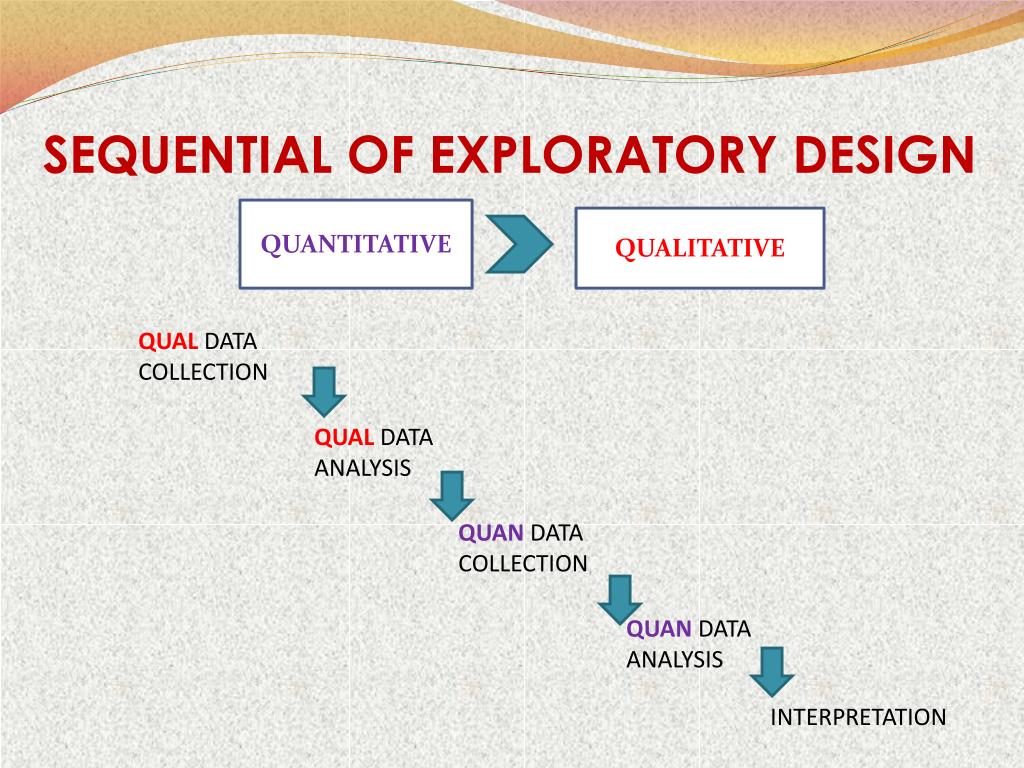 SEQUENTIAL OF EXPLORATORY DESIGN

QUANTITATIVE

QUALITATIVE

QUAL DATA COLLECTION

QUAL DATA ANALYSIS

QUAN DATA COLLECTION

QUAN DATA ANALYSIS

INTERPRETATION